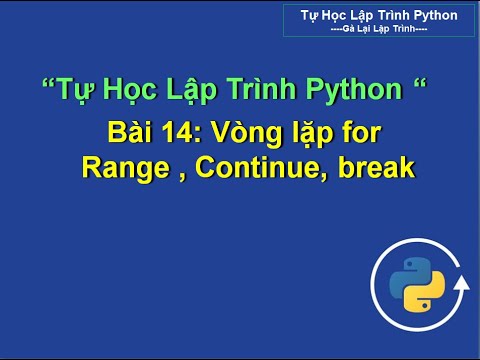 Tự Học Lập Trình Python
----Gà Lại Lập Trình----

“Tự Học Lập Trình Python “

Bài 14: Vòng lặp for
Range , Continue, break